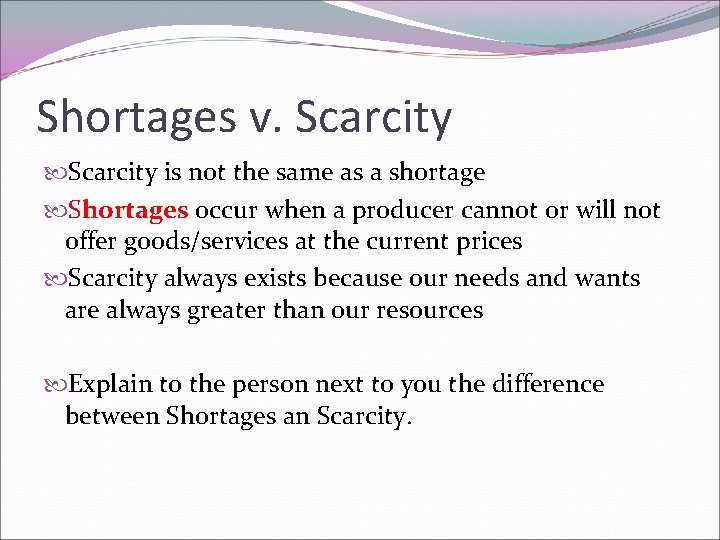 Shortages v. Scarcity

Scarcity is not the same as a shortage

Shortages occur when a producer cannot or will not offer goods/services at the current prices

Scarcity always exists because our needs and wants are always greater than our resources

Explain to the person next to you the difference between Shortages an Scarcity.